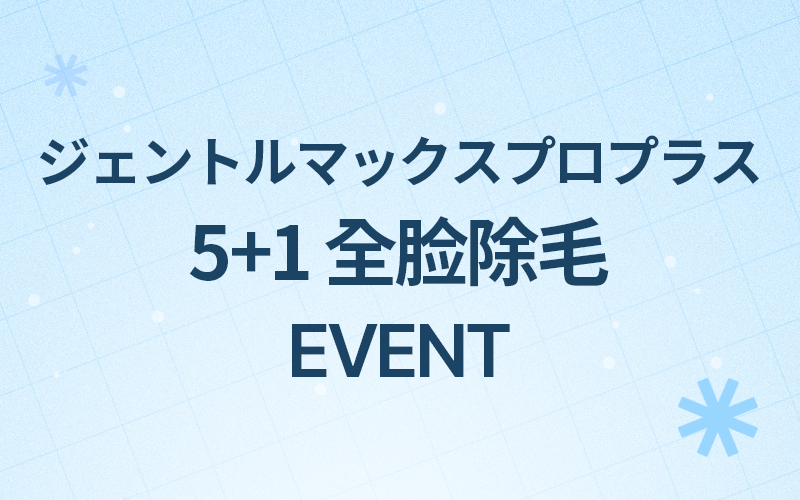 ジェントルマックスプロプラス
5+1 全脸除毛
EVENT